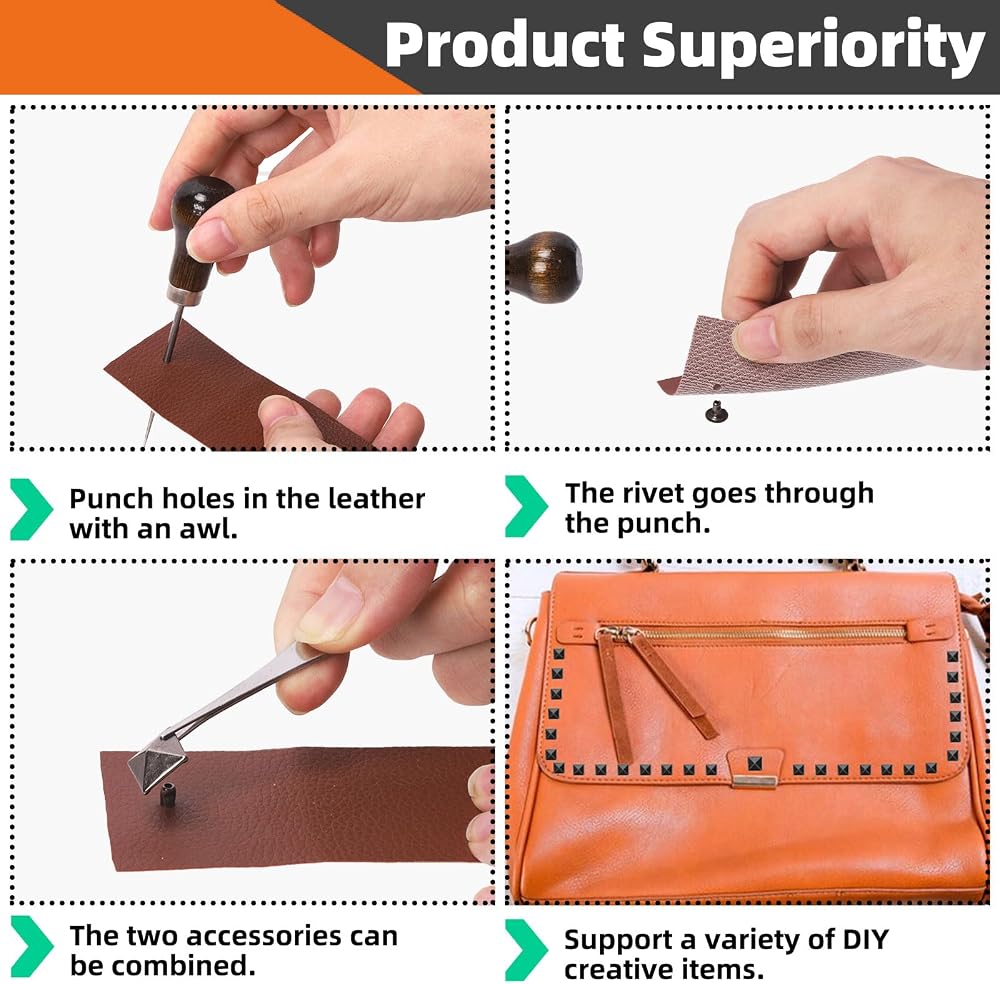 Product Superiority

Punch holes in the leather with an awl.

The rivet goes through the punch.

The two accessories can be combined.

Support a variety of DIY creative items.